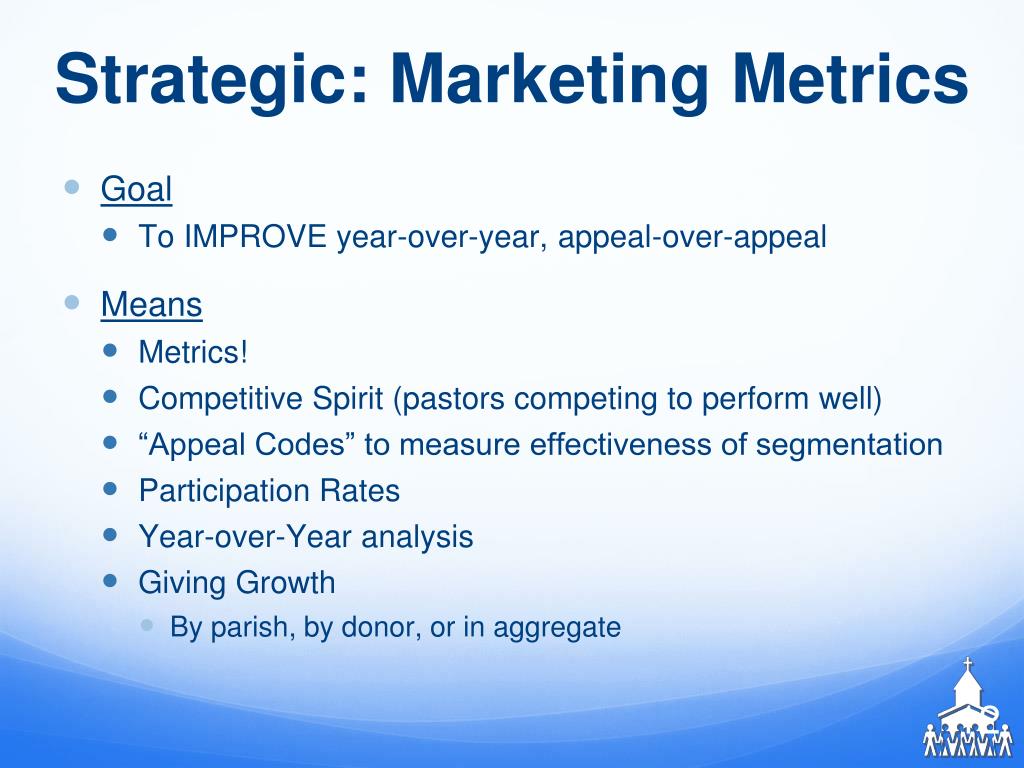 Strategic: Marketing Metrics

- Goal
  - To IMPROVE year-over-year, appeal-over-appeal
- Means
  - Metrics!
  - Competitive Spirit (pastors competing to perform well)
  - “Appeal Codes” to measure effectiveness of segmentation
  - Participation Rates
  - Year-over-Year analysis
  - Giving Growth
    - By parish, by donor, or in aggregate